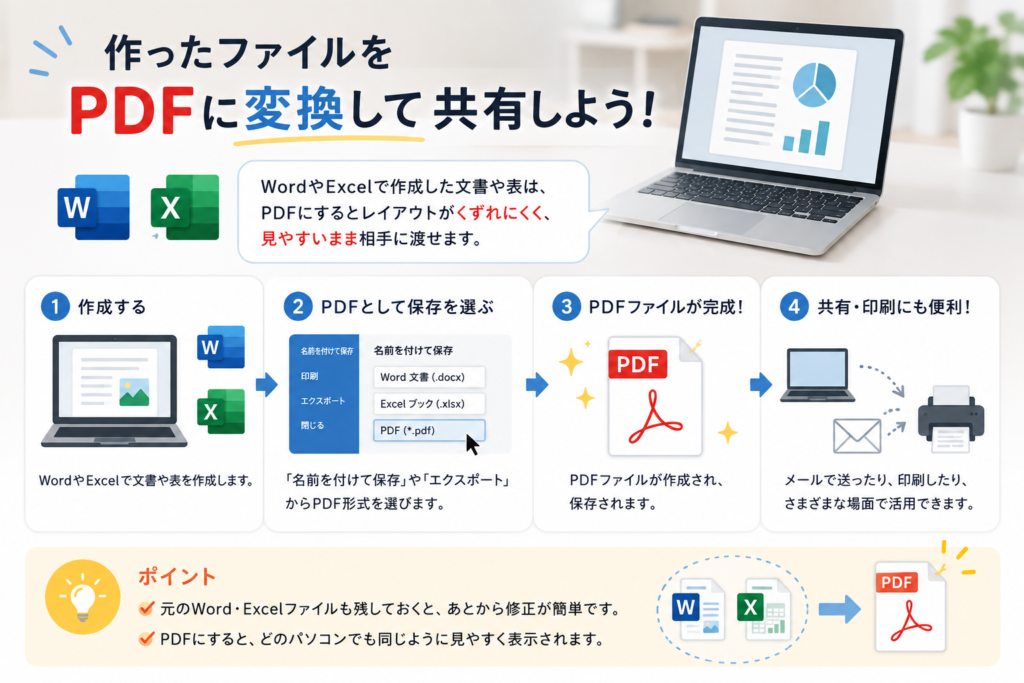 作ったファイルを
PDFに変換して共有しよう!

W X

WordやExcelで作成した文書や表は、PDFにするとレイアウトがくずれにくく、見やすいまま相手に渡せます。

1 作成する

W X

WordやExcelで文書や表を作成します。

2 PDFとして保存を選ぶ

名前を付けて保存
印刷
エクスポート
閉じる

名前を付けて保存
Word 文書 (.docx)
Excel ブック (.xlsx)
PDF (*.pdf)

「名前を付けて保存」や「エクスポート」からPDF形式を選びます。

3 PDFファイルが完成!

PDF

PDFファイルが作成され、保存されます。

4 共有・印刷にも便利!

メールで送ったり、印刷したり、さまざまな場面で活用できます。

ポイント
元のWord・Excelファイルも残しておくと、あとから修正が簡単です。
PDFにすると、どのパソコンでも同じように見やすく表示されます。

W X PDF